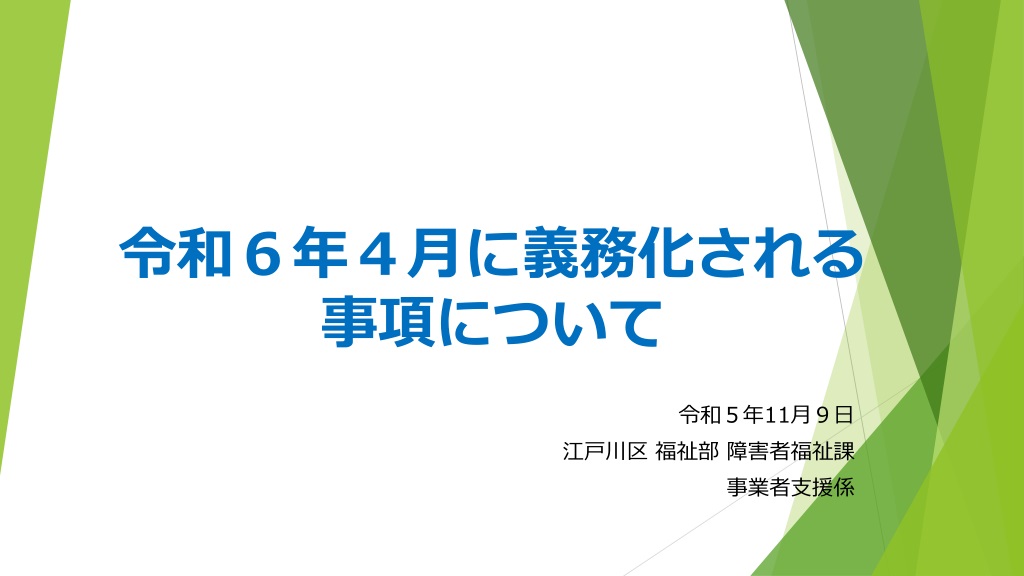 令和６年４月に義務化される事項について

令和５年11月９日
江戸川区 福祉部 障害者福祉課
事業者支援係